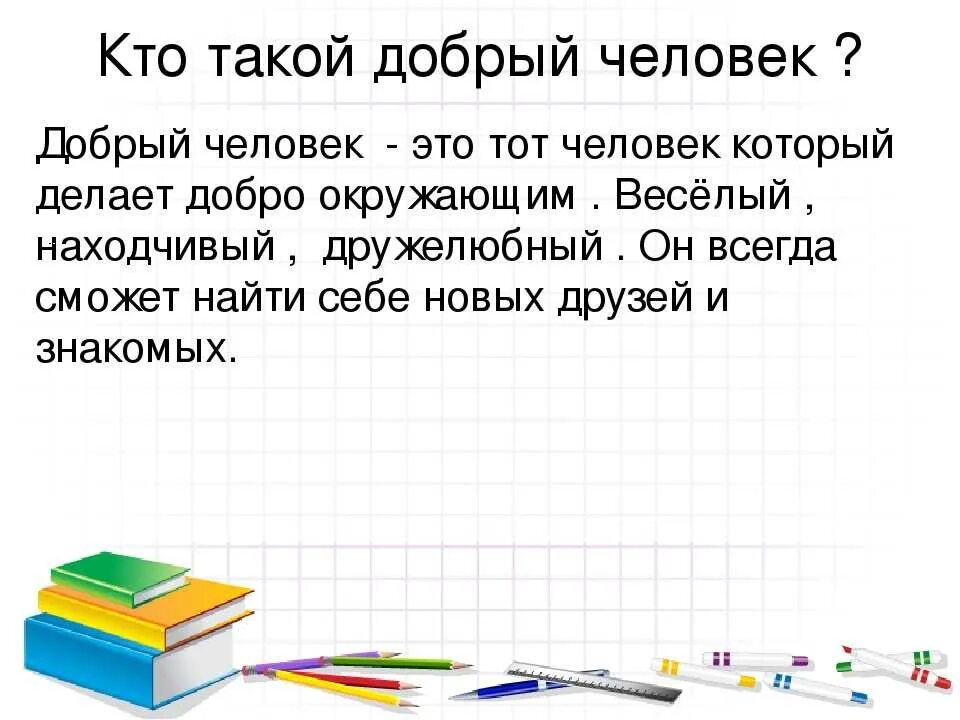 Кто такой добрый человек ?

Добрый человек - это тот человек который делает добро окружающим . Весёлый , находчивый , дружелюбный . Он всегда сможет найти себе новых друзей и знакомых.